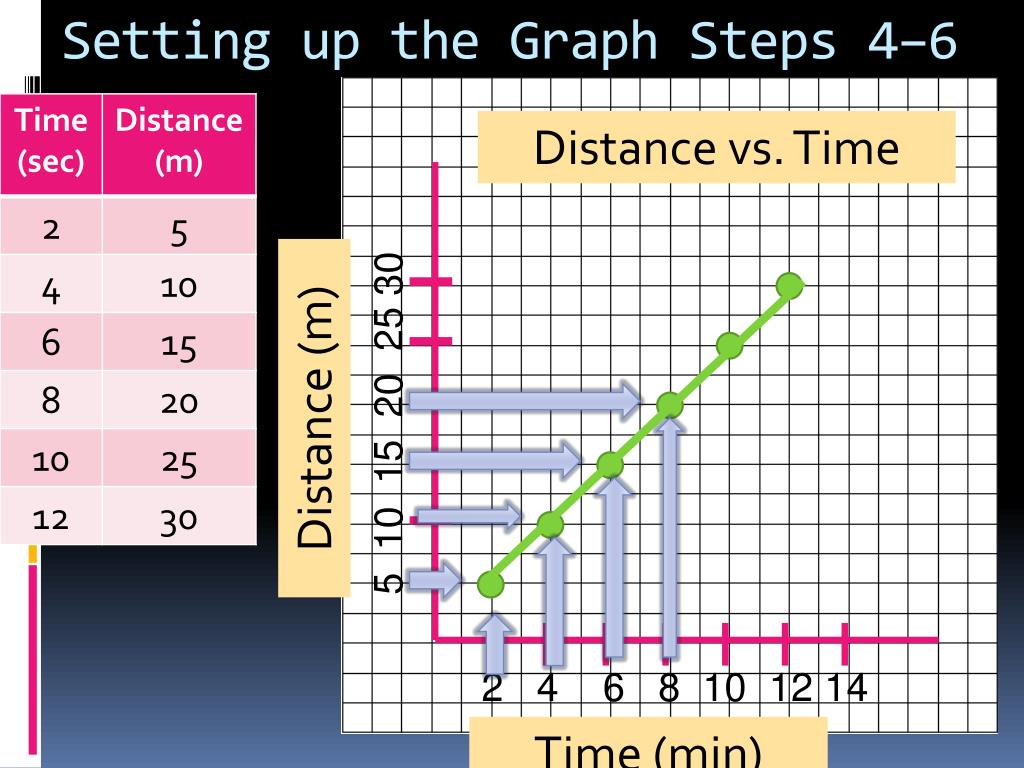 Setting up the Graph Steps 4–6

| Time (sec) | Distance (m) |
|---|---|
| 2 | 5 |
| 4 | 10 |
| 6 | 15 |
| 8 | 20 |
| 10 | 25 |
| 12 | 30 |

Distance vs. Time

Distance (m)

5 10 15 20 25 30

2 4 6 8 10 12 14

Time (min)